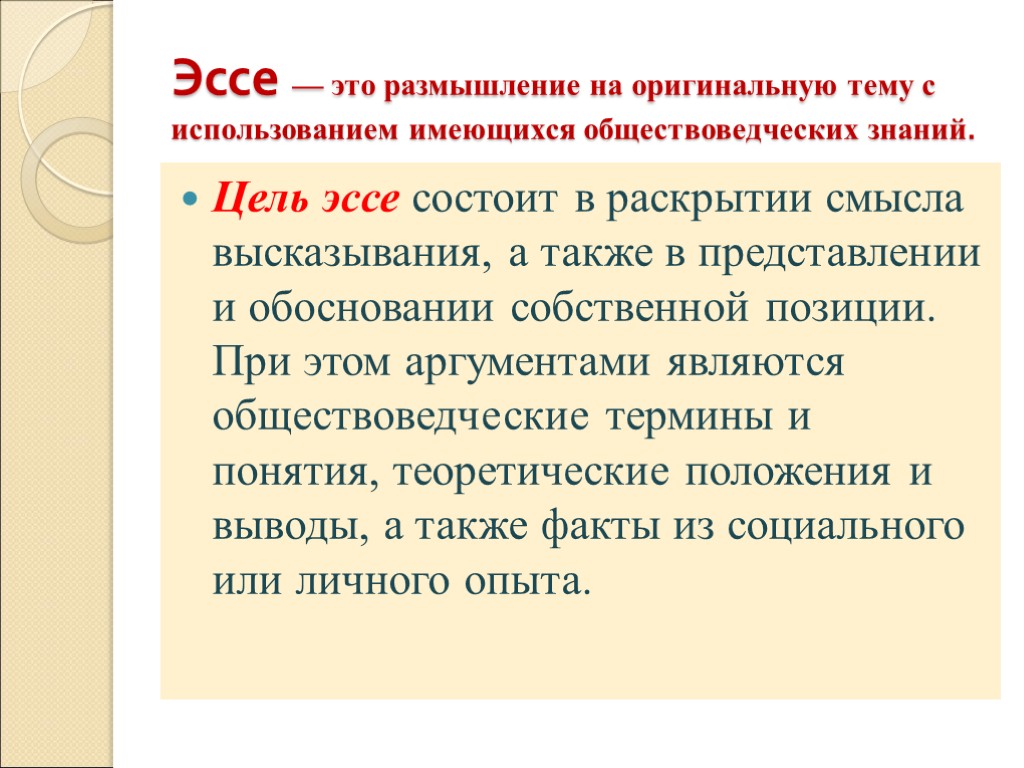 Эссе — это размышление на оригинальную тему с использованием имеющихся обществоведческих знаний.

Цель эссе состоит в раскрытии смысла высказывания, а также в представлении и обосновании собственной позиции. При этом аргументами являются обществоведческие термины и понятия, теоретические положения и выводы, а также факты из социального или личного опыта.